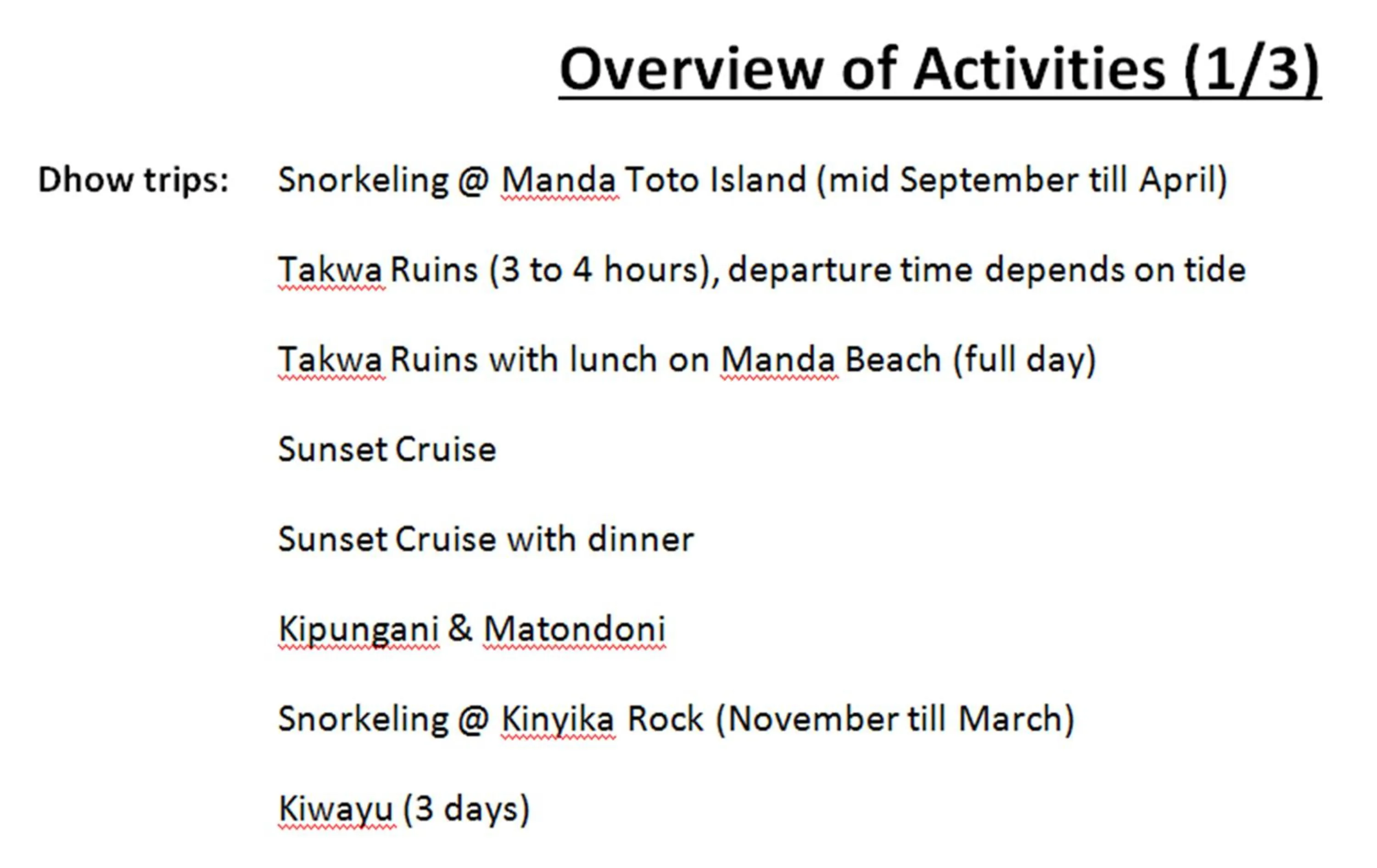 Overview of Activities (1/3)

Dhow trips: Snorkeling @ Manda Toto Island (mid September till April)

Takwa Ruins (3 to 4 hours), departure time depends on tide

Takwa Ruins with lunch on Manda Beach (full day)

Sunset Cruise

Sunset Cruise with dinner

Kipungani & Matondoni

Snorkeling @ Kinyika Rock (November till March)

Kiwayu (3 days)